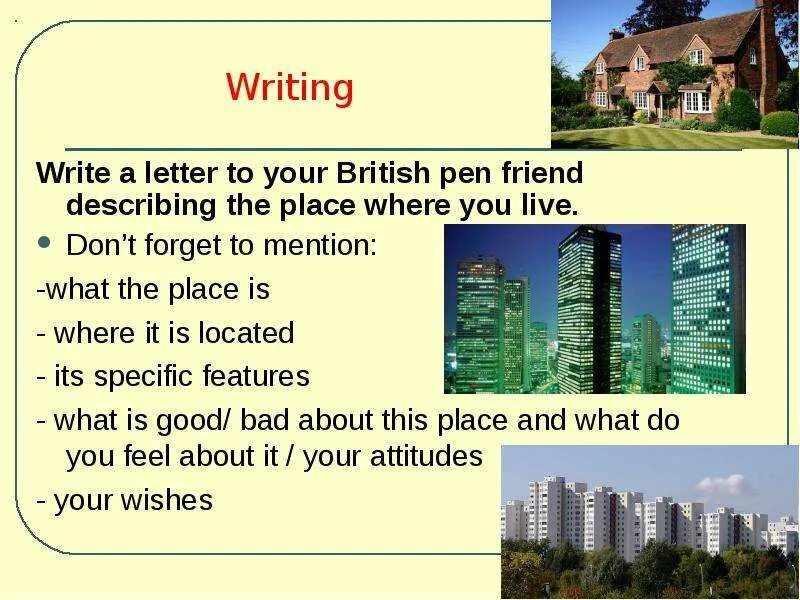 Writing

Write a letter to your British pen friend describing the place where you live.

• Don't forget to mention:

-what the place is

- where it is located

- its specific features

- what is good/ bad about this place and what do you feel about it / your attitudes

- your wishes